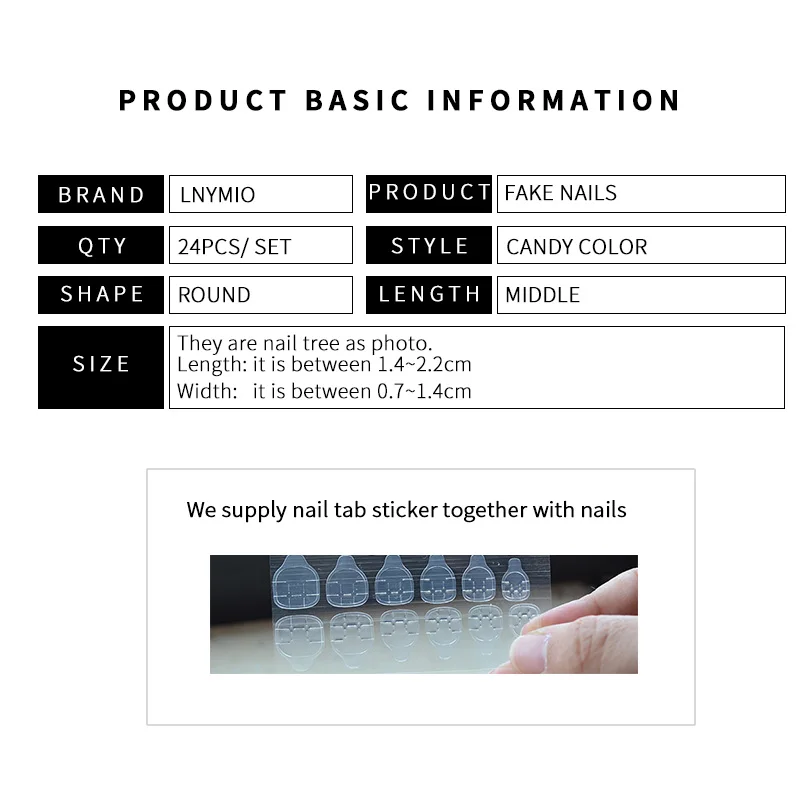 PRODUCT BASIC INFORMATION

| BRAND | LNYMIO | PRODUCT | FAKE NAILS |
|---|---|---|---|
| QTY | 24PCS/ SET | STYLE | CANDY COLOR |
| SHAPE | ROUND | LENGTH | MIDDLE |
| SIZE | They are nail tree as photo. Length: it is between 1.4~2.2cm Width: it is between 0.7~1.4cm | | |

We supply nail tab sticker together with nails